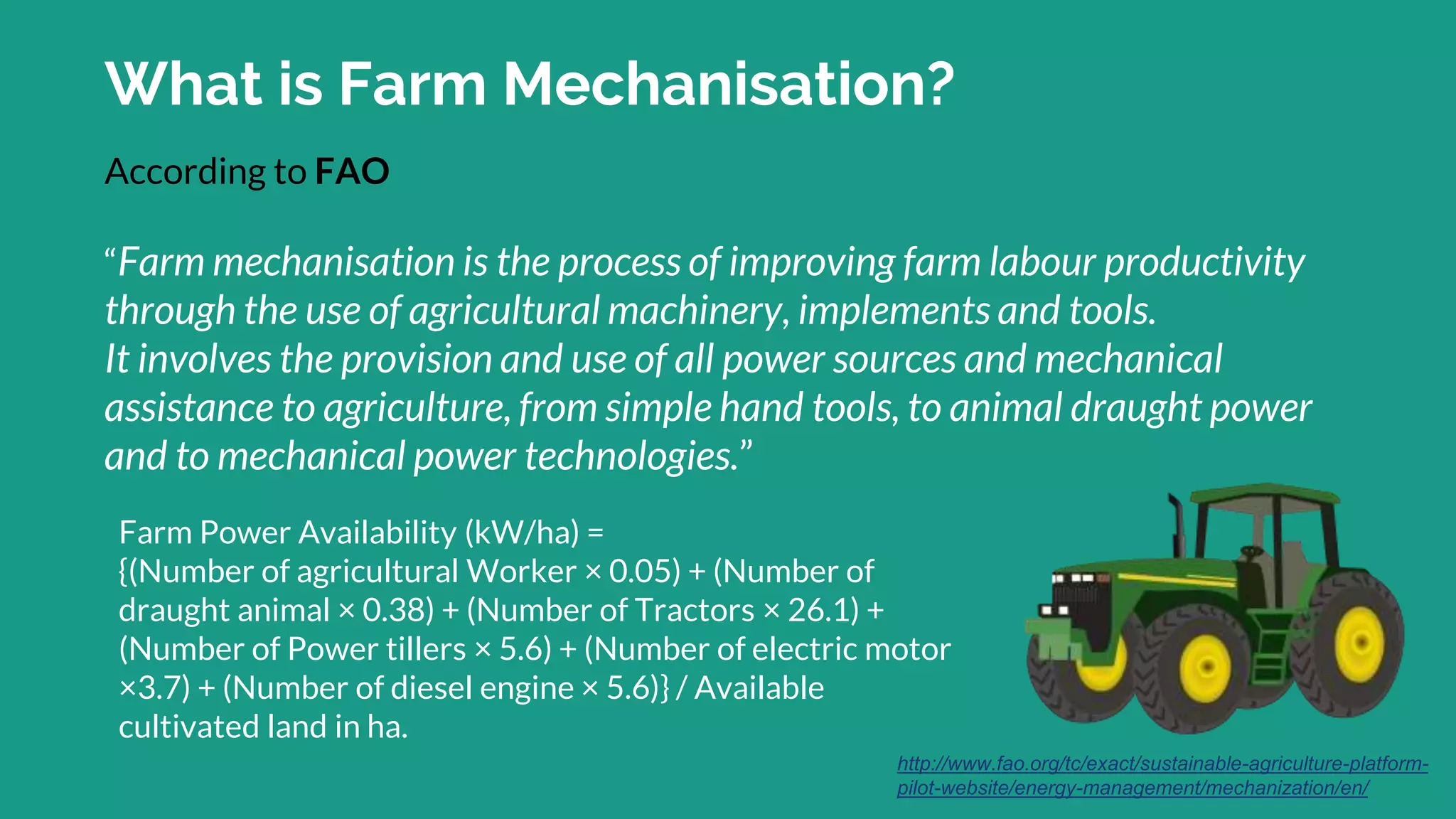 What is Farm Mechanisation?

According to FAO

“Farm mechanisation is the process of improving farm labour productivity through the use of agricultural machinery, implements and tools.
It involves the provision and use of all power sources and mechanical assistance to agriculture, from simple hand tools, to animal draught power and to mechanical power technologies.”

Farm Power Availability (kW/ha) = {(Number of agricultural Worker × 0.05) + (Number of draught animal × 0.38) + (Number of Tractors × 26.1) + (Number of Power tillers × 5.6) + (Number of electric motor ×3.7) + (Number of diesel engine × 5.6)} / Available cultivated land in ha.

http://www.fao.org/tc/exact/sustainable-agriculture-platform-pilot-website/energy-management/mechanization/en/